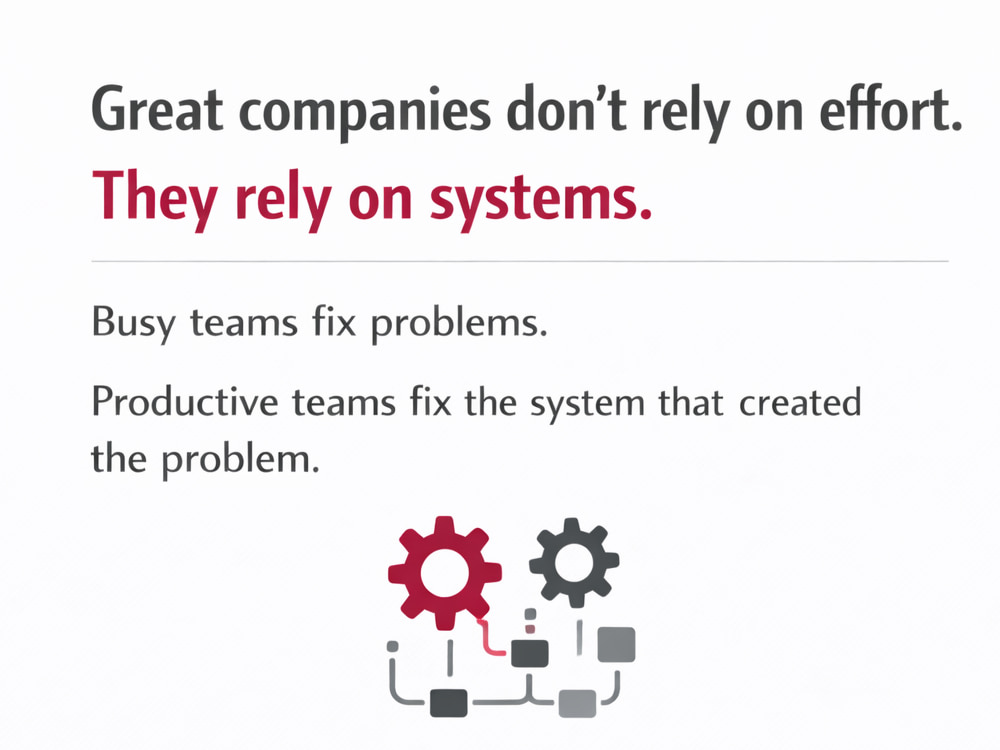 Great companies don't rely on effort.

They rely on systems.

Busy teams fix problems.

Productive teams fix the system that created the problem.